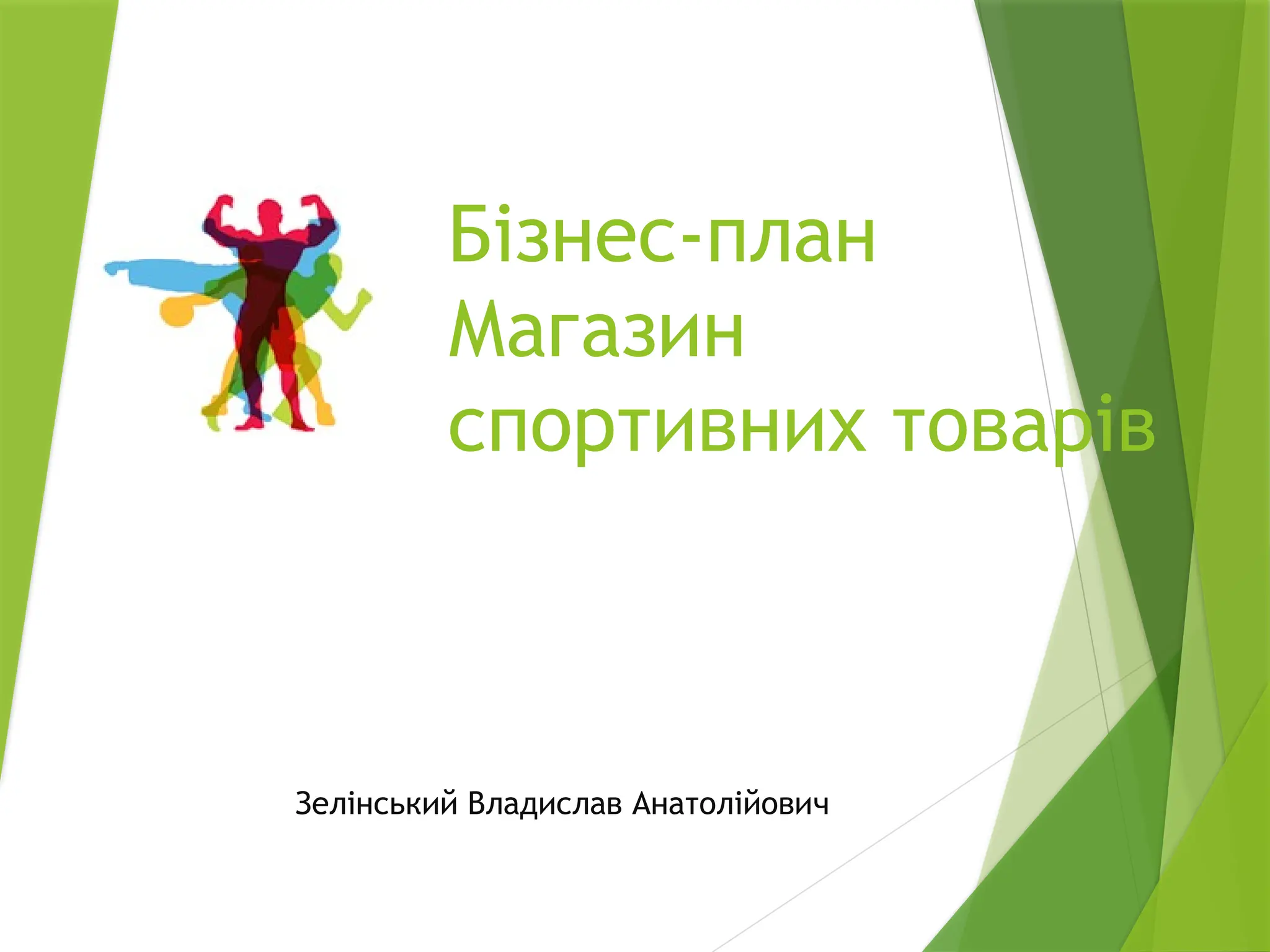 Бізнес-план
Магазин
спортивних товарів

Зелінський Владислав Анатолійович